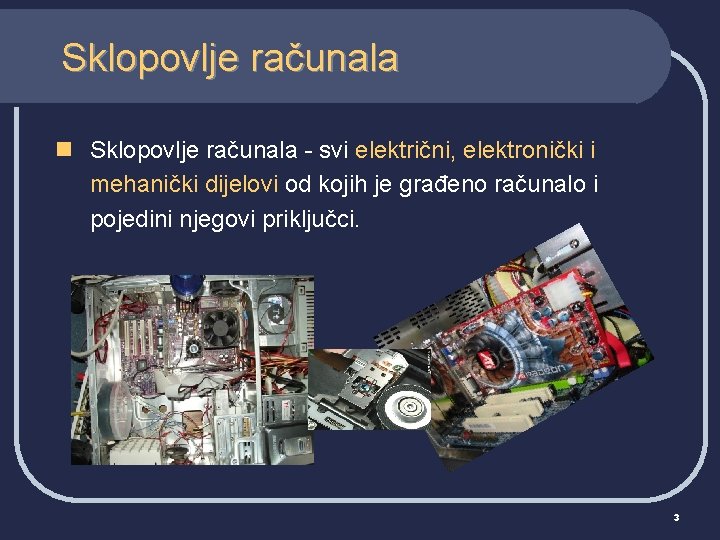 Sklopovlje računala

Sklopovlje računala - svi električni, elektronički i mehanički dijelovi od kojih je građeno računalo i pojedini njegovi priključci.

3